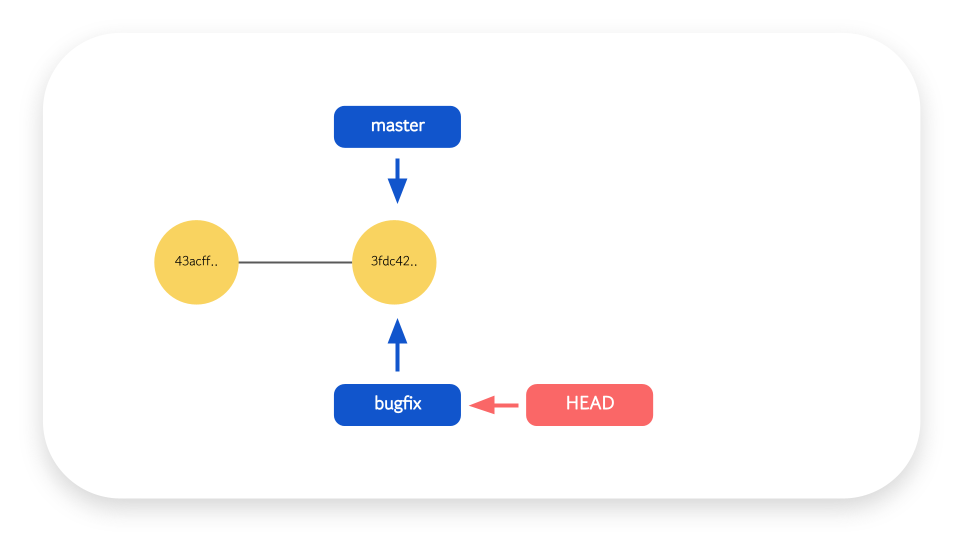 master

43acff..

3fdc42..

bugfix

HEAD